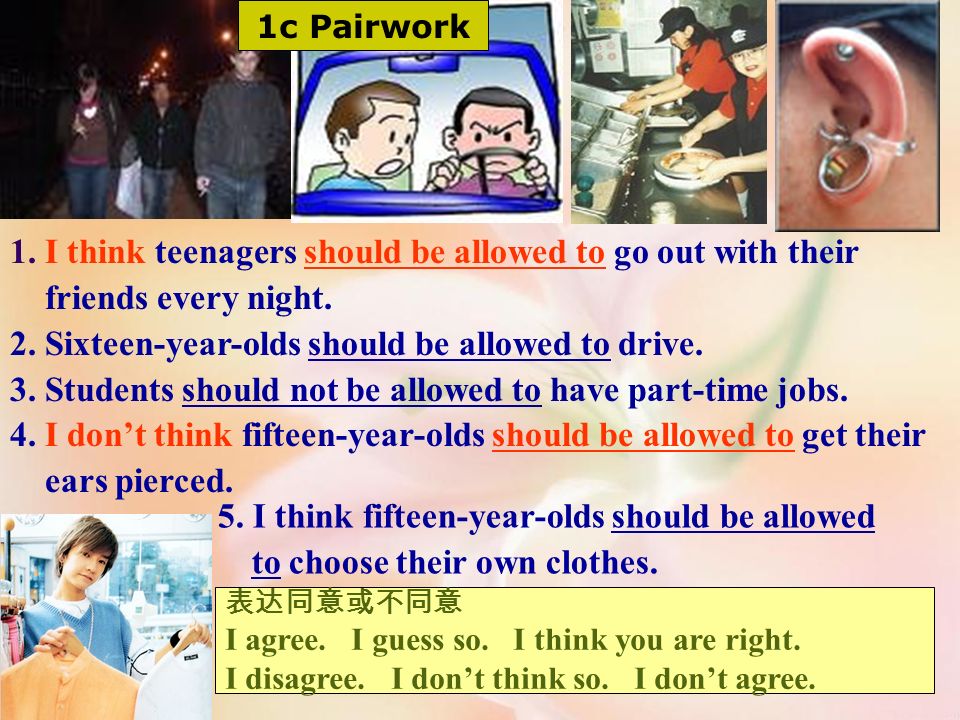 1c Pairwork

1. I think teenagers should be allowed to go out with their friends every night.
2. Sixteen-year-olds should be allowed to drive.
3. Students should not be allowed to have part-time jobs.
4. I don’t think fifteen-year-olds should be allowed to get their ears pierced.
5. I think fifteen-year-olds should be allowed to choose their own clothes.

表达同意或不同意
I agree. I guess so. I think you are right.
I disagree. I don’t think so. I don’t agree.